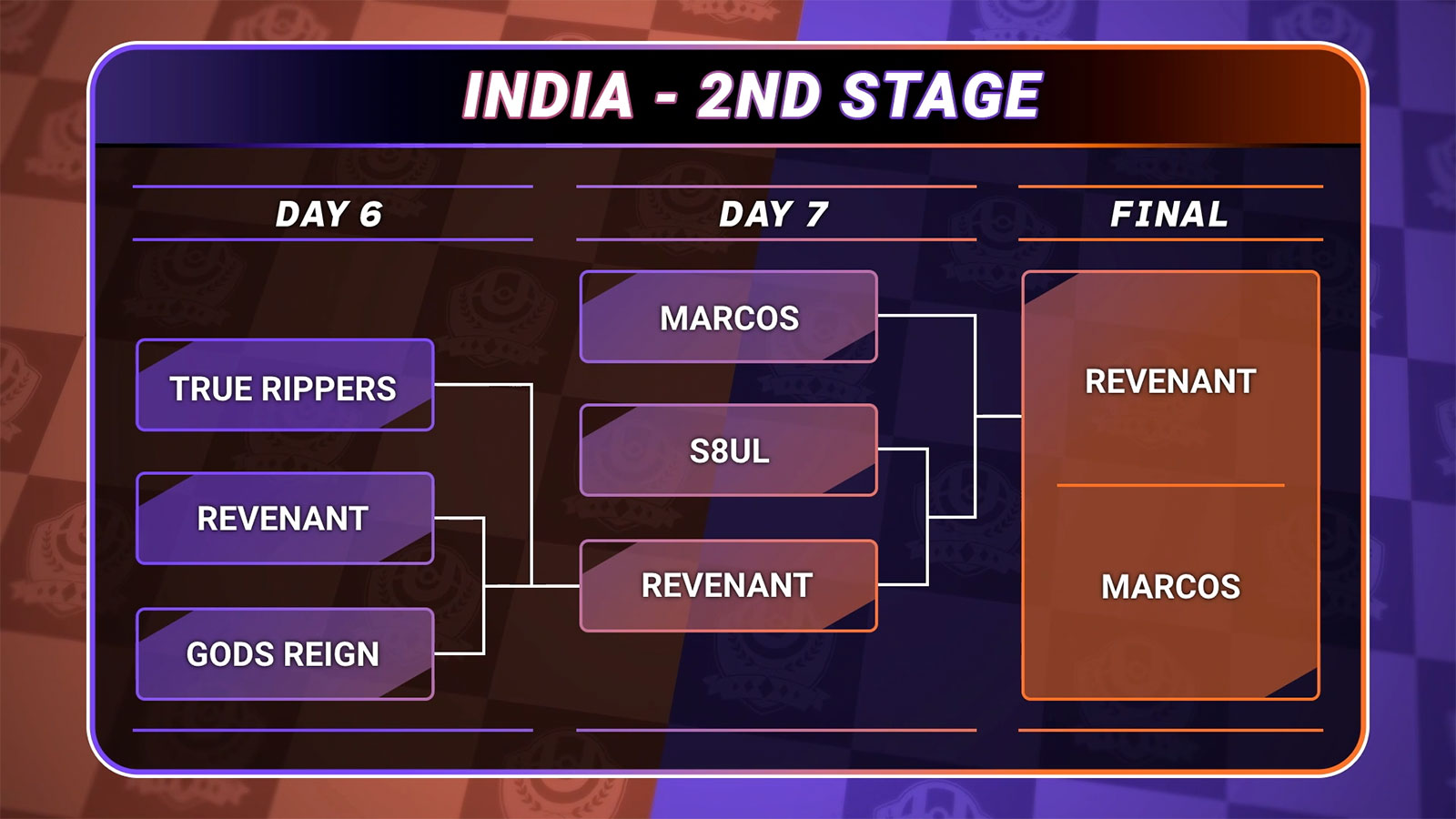 INDIA - 2ND STAGE

DAY 6

TRUE RIPPERS

REVENANT

GODS REIGN

DAY 7

MARCOS

S8UL

REVENANT

FINAL

REVENANT

MARCOS